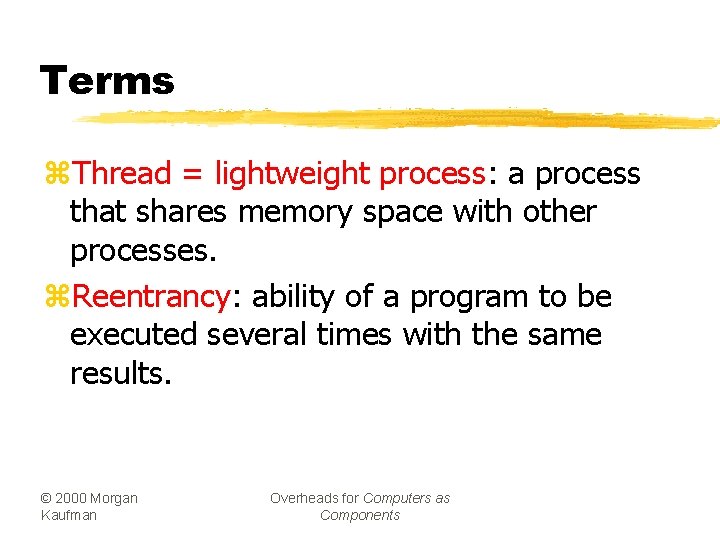 Terms

⌘Thread = lightweight process: a process that shares memory space with other processes.

⌘Reentrancy: ability of a program to be executed several times with the same results.

© 2000 Morgan Kaufman

Overheads for Computers as Components